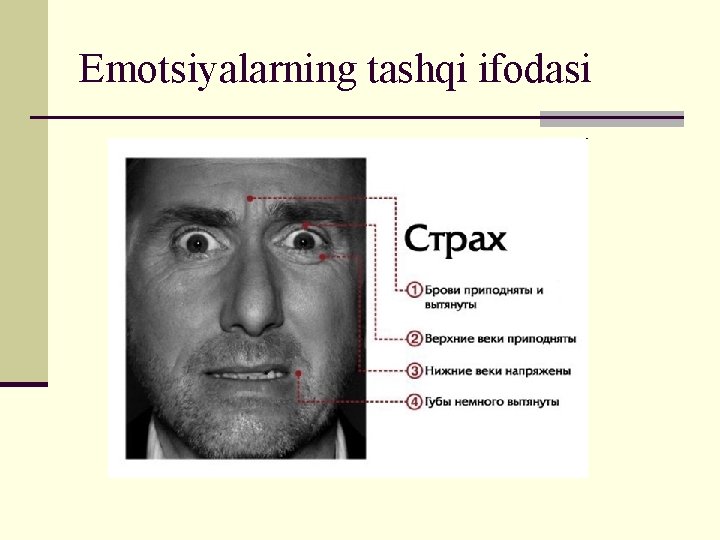 Emotsiyalarning tashqi ifodasi

Страх

1 Брови приподняты и вытянуты

2 Верхние веки приподняты

3 Нижние веки напряжены

4 Губы немного вытянуты